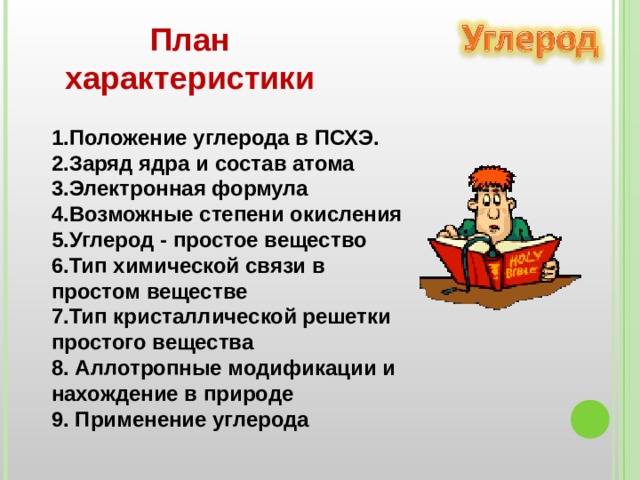 План характеристики

Углерод

1.Положение углерода в ПСХЭ.
2.Заряд ядра и состав атома
3.Электронная формула
4.Возможные степени окисления
5.Углерод - простое вещество
6.Тип химической связи в простом веществе
7.Тип кристаллической решетки простого вещества
8. Аллотропные модификации и нахождение в природе
9. Применение углерода

HOLY BIBLE